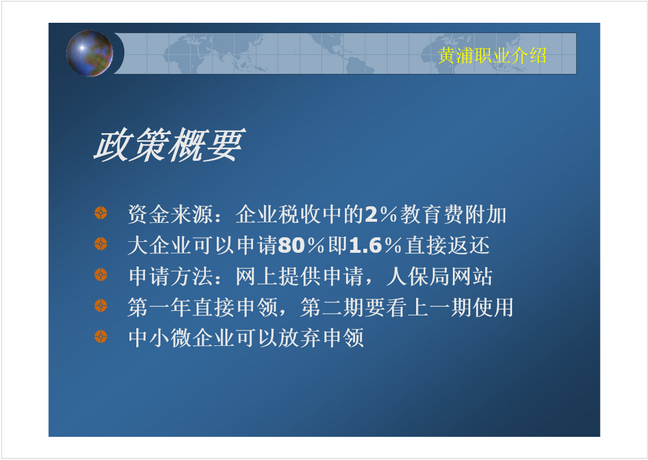 黄浦职业介绍

政策概要

资金来源：企业税收中的2%教育费附加

大企业可以申请80%即1.6%直接返还

申请方法：网上提供申请，人保局网站

第一年直接申领，第二期要看上一期使用

中小微企业可以放弃申领